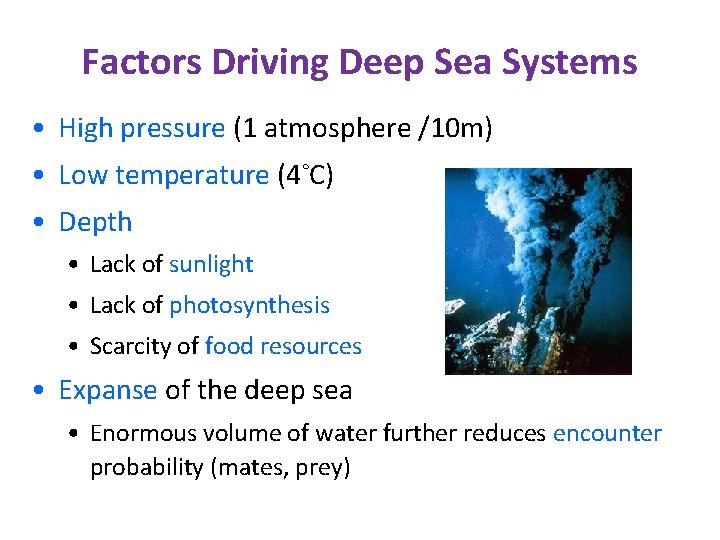 Factors Driving Deep Sea Systems

• High pressure (1 atmosphere /10m)
• Low temperature (4°C)
• Depth
  • Lack of sunlight
  • Lack of photosynthesis
  • Scarcity of food resources
• Expanse of the deep sea
  • Enormous volume of water further reduces encounter probability (mates, prey)